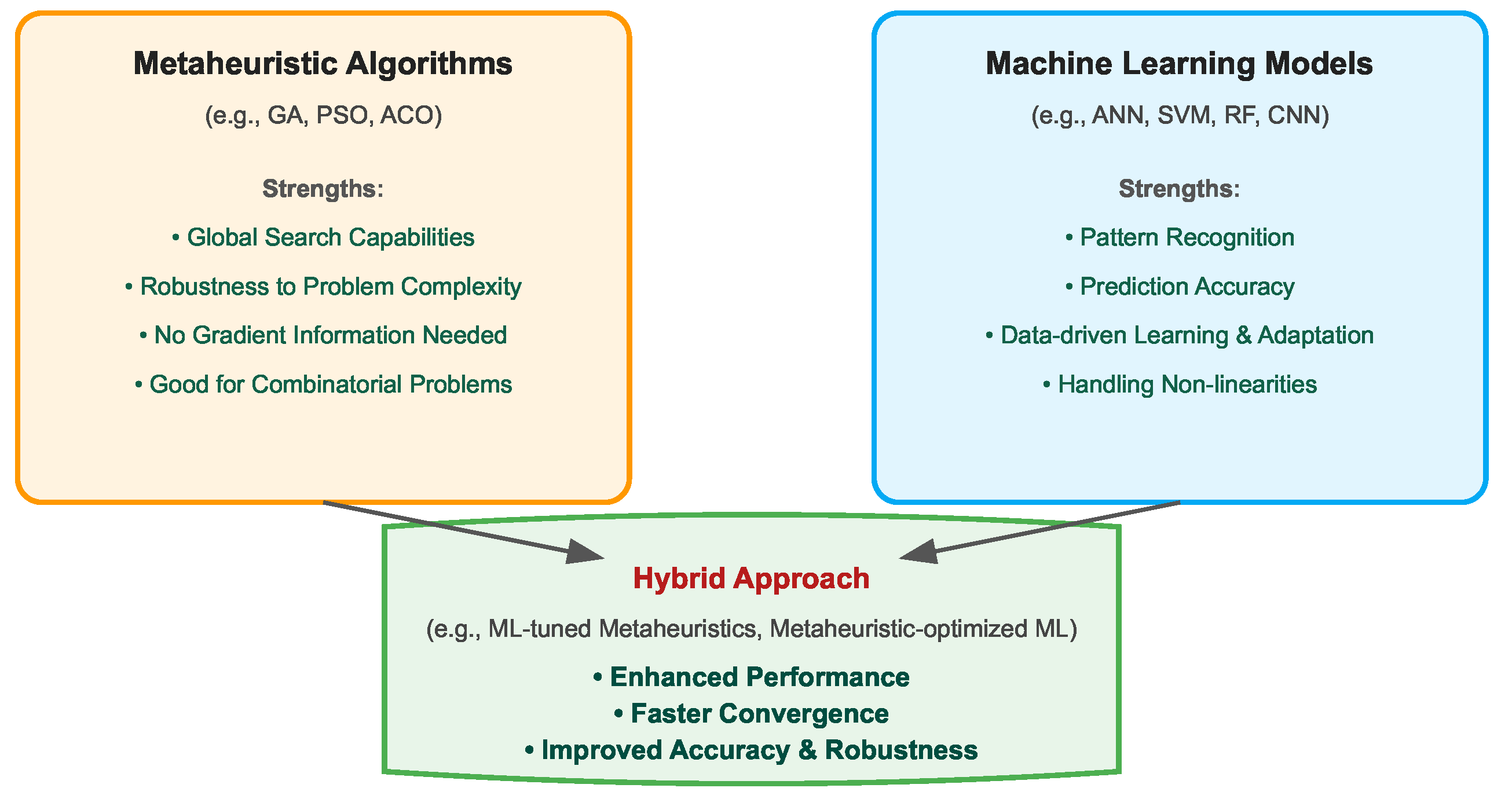 Metaheuristic Algorithms

(e.g., GA, PSO, ACO)

Strengths:

• Global Search Capabilities

• Robustness to Problem Complexity

• No Gradient Information Needed

• Good for Combinatorial Problems

Machine Learning Models

(e.g., ANN, SVM, RF, CNN)

Strengths:

• Pattern Recognition

• Prediction Accuracy

• Data-driven Learning & Adaptation

• Handling Non-linearities

Hybrid Approach

(e.g., ML-tuned Metaheuristics, Metaheuristic-optimized ML)

• Enhanced Performance
• Faster Convergence
• Improved Accuracy & Robustness